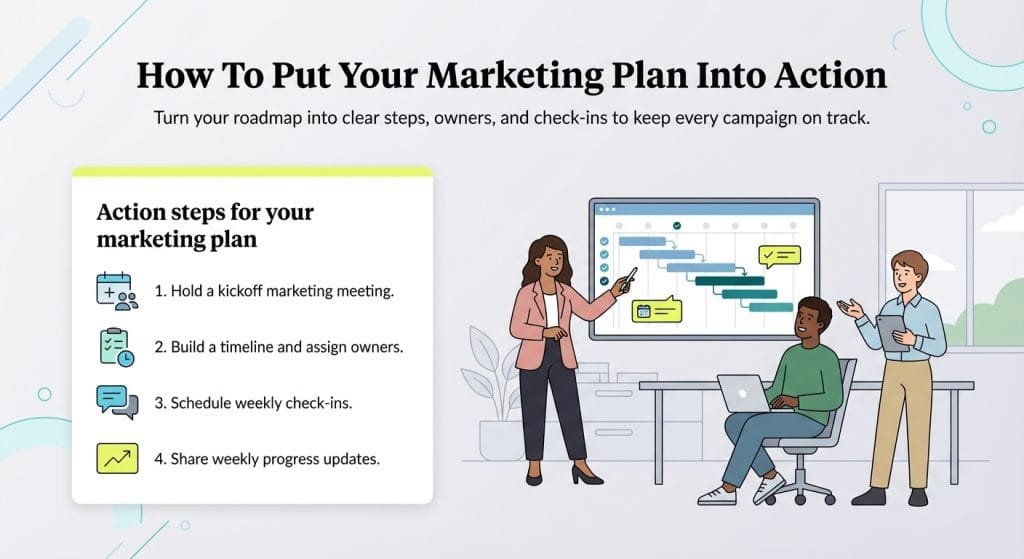 How To Put Your Marketing Plan Into Action

Turn your roadmap into clear steps, owners, and check-ins to keep every campaign on track.

Action steps for your marketing plan

1. Hold a kickoff marketing meeting.

2. Build a timeline and assign owners.

3. Schedule weekly check-ins.

4. Share weekly progress updates.